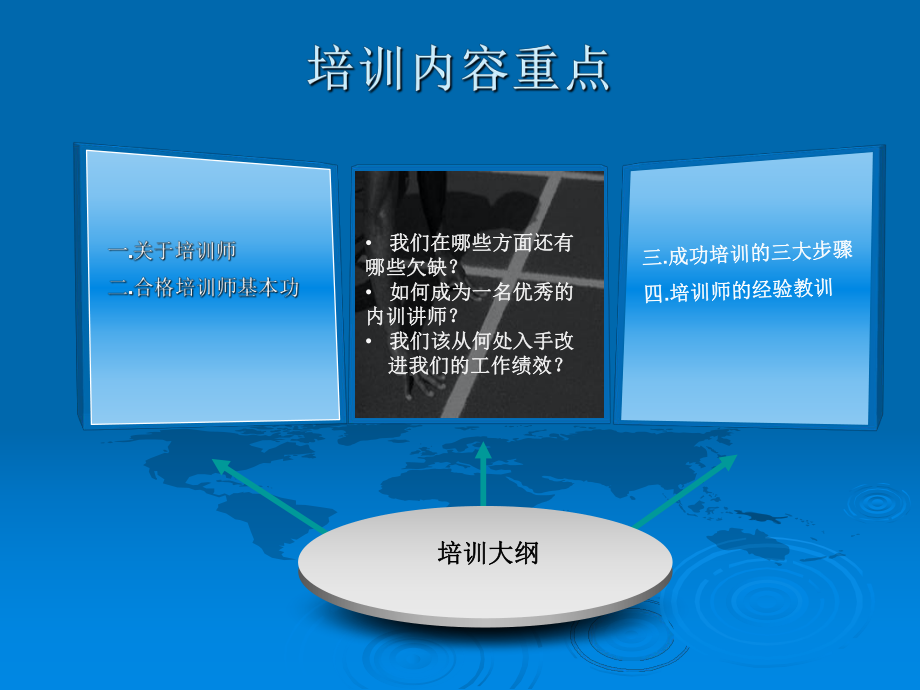 培训内容重点

一.关于培训师
二.合格培训师基本功

• 我们在哪些方面还有哪些欠缺？
• 如何成为一名优秀的内训讲师？
• 我们该从何处入手改进我们的工作绩效？

三.成功培训的三大步骤
四.培训师的经验教训

培训大纲